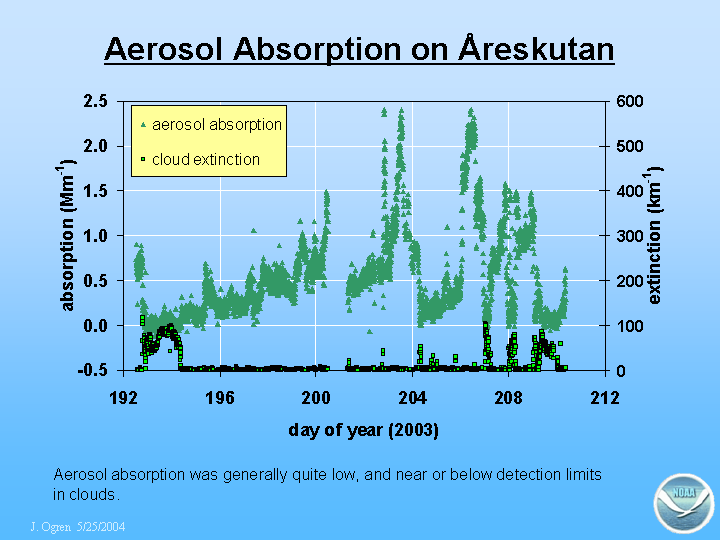 Aerosol Absorption on Åreskutan

aerosol absorption
cloud extinction

absorption ($Mm^{-1}$)
2.5
2.0
1.5
1.0
0.5
0.0
-0.5

extinction ($km^{-1}$)
600
500
400
300
200
100
0

192
196
200
204
208
212

day of year (2003)

Aerosol absorption was generally quite low, and near or below detection limits in clouds.

J. Ogren 5/25/2004

NOAA